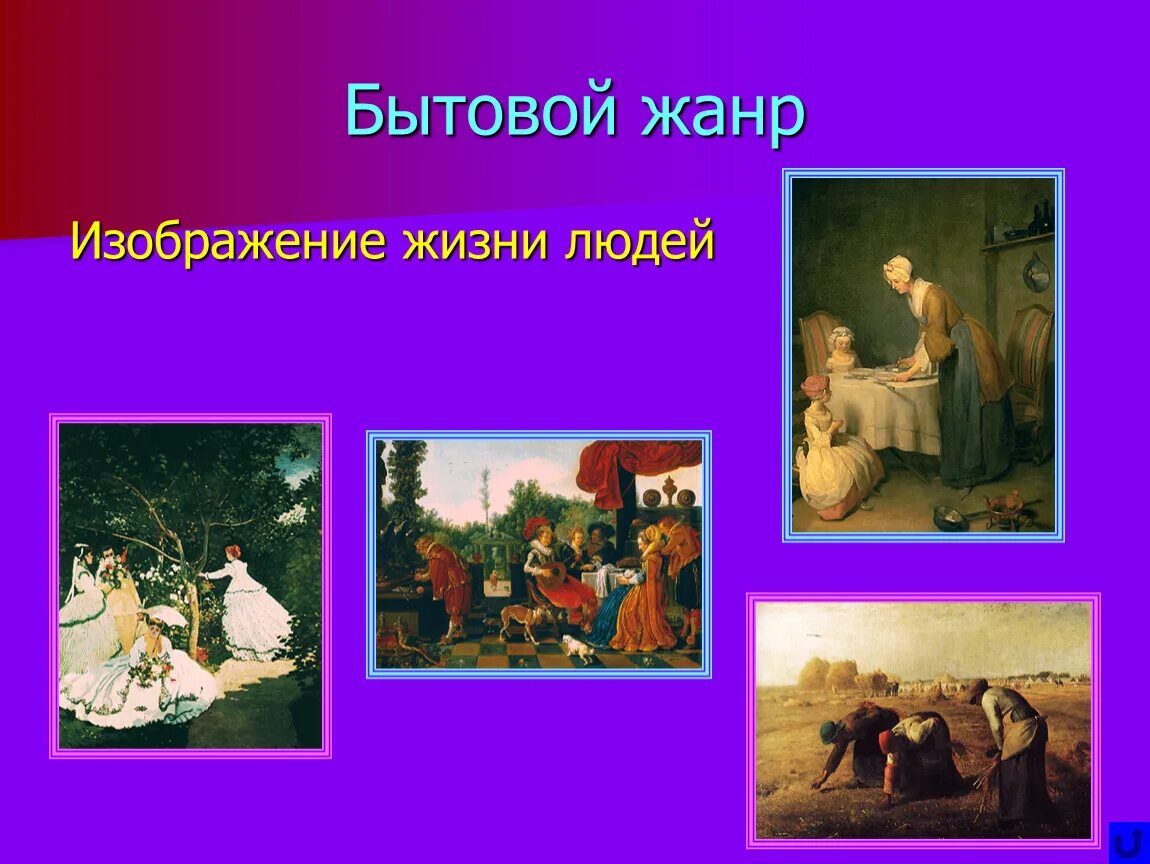 Бытовой жанр

Изображение жизни людей